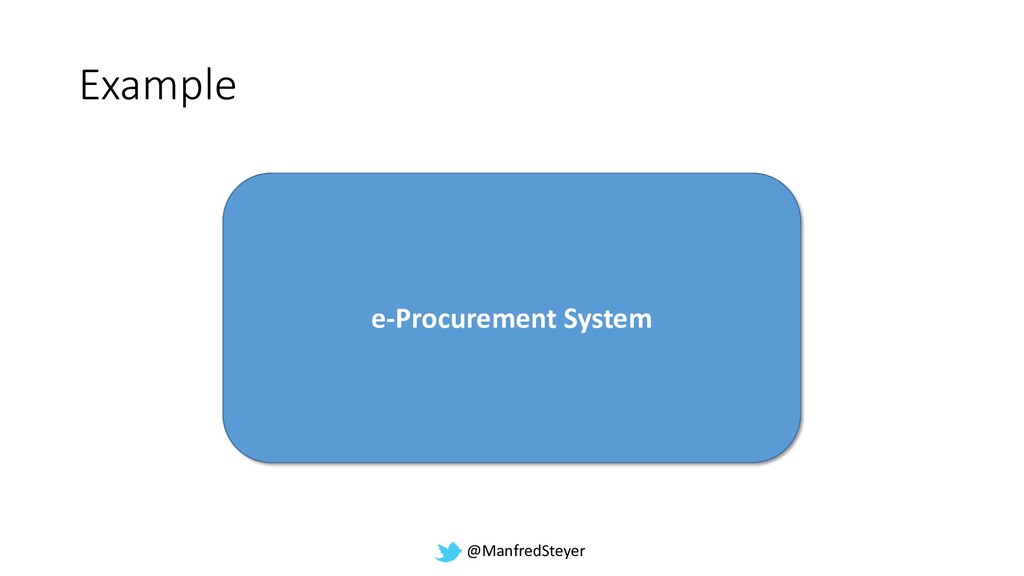 Example

e-Procurement System

@ManfredSteyer